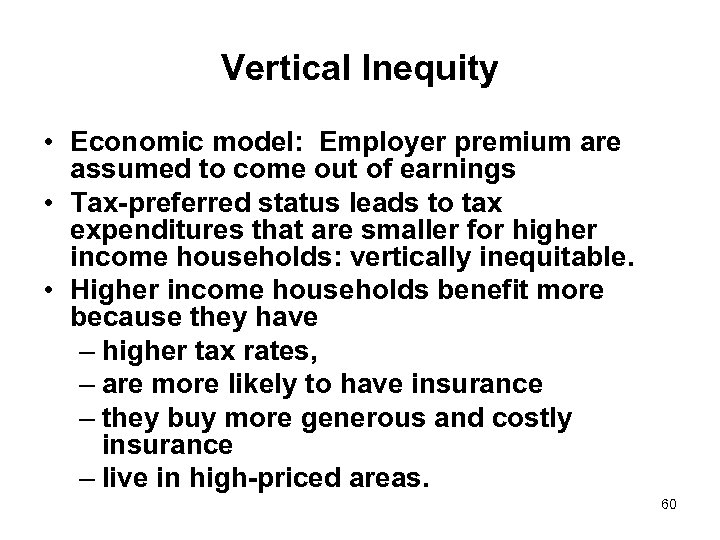 Vertical Inequity

• Economic model: Employer premium are assumed to come out of earnings
• Tax-preferred status leads to tax expenditures that are smaller for higher income households: vertically inequitable.
• Higher income households benefit more because they have
– higher tax rates,
– are more likely to have insurance
– they buy more generous and costly insurance
– live in high-priced areas.

60